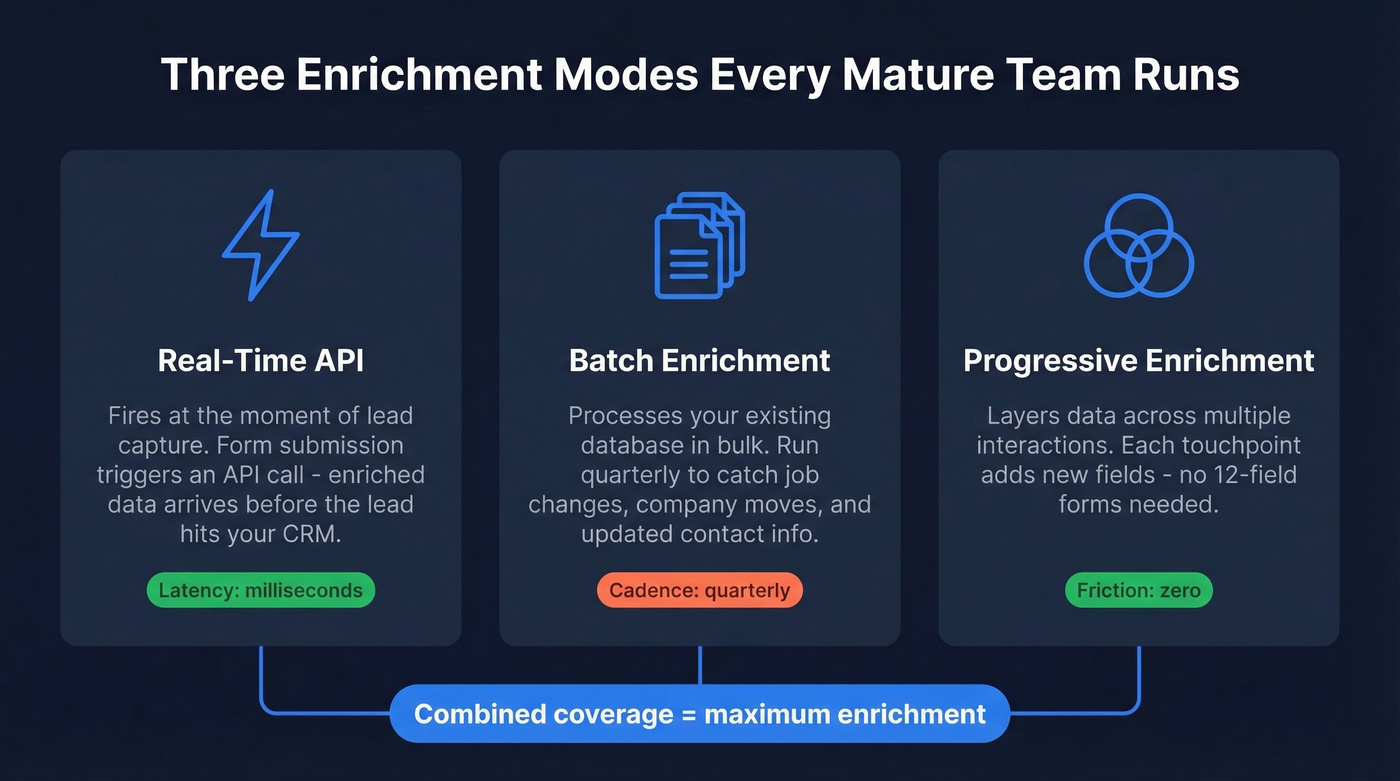 Three Enrichment Modes Every Mature Team Runs

Real-Time API

Fires at the moment of lead capture. Form submission triggers an API call - enriched data arrives before the lead hits your CRM.

Latency: milliseconds

Batch Enrichment

Processes your existing database in bulk. Run quarterly to catch job changes, company moves, and updated contact info.

Cadence: quarterly

Progressive Enrichment

Layers data across multiple interactions. Each touchpoint adds new fields - no 12-field forms needed.

Friction: zero

Combined coverage = maximum enrichment